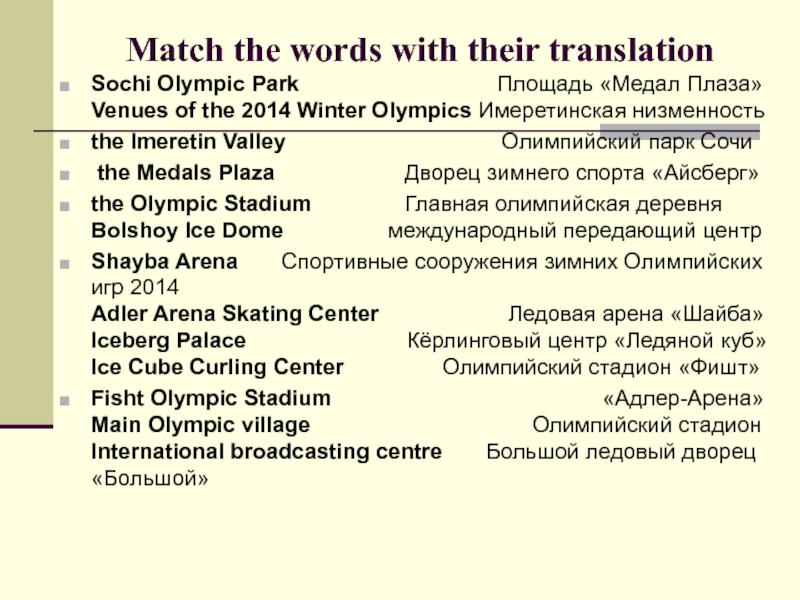 Match the words with their translation

Sochi Olympic Park Площадь «Медал Плаза»
Venues of the 2014 Winter Olympics Имеретинская низменность

the Imeretin Valley Олимпийский парк Сочи

the Medals Plaza Дворец зимнего спорта «Айсберг»

the Olympic Stadium Главная олимпийская деревня
Bolshoy Ice Dome международный передающий центр

Shayba Arena Спортивные сооружения зимних Олимпийских игр 2014
Adler Arena Skating Center Ледовая арена «Шайба»
Iceberg Palace Кёрлинговый центр «Ледяной куб»
Ice Cube Curling Center Олимпийский стадион «Фишт»

Fisht Olympic Stadium «Адлер-Арена»
Main Olympic village Олимпийский стадион
International broadcasting centre Большой ледовый дворец «Большой»